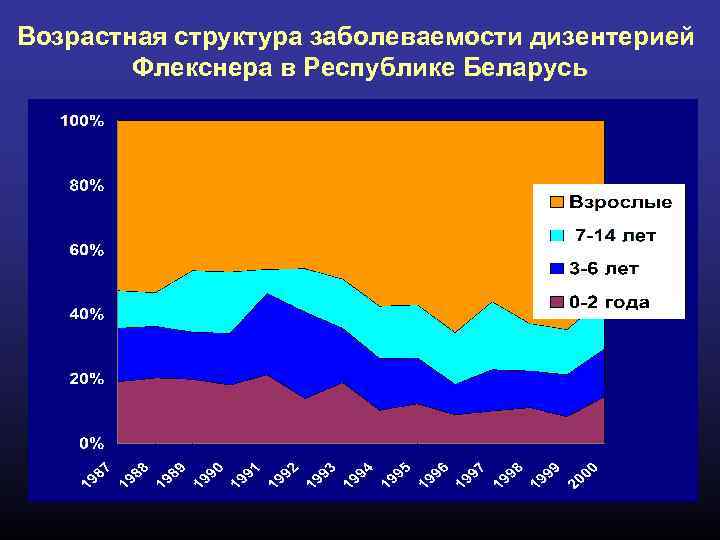 Возрастная структура заболеваемости дизентерией Флекснера в Республике Беларусь

100%
80%
60%
40%
20%
0%

Взрослые
7-14 лет
3-6 лет
0-2 года

1987 1988 1989 1990 1991 1992 1993 1994 1995 1996 1997 1998 1999 2000